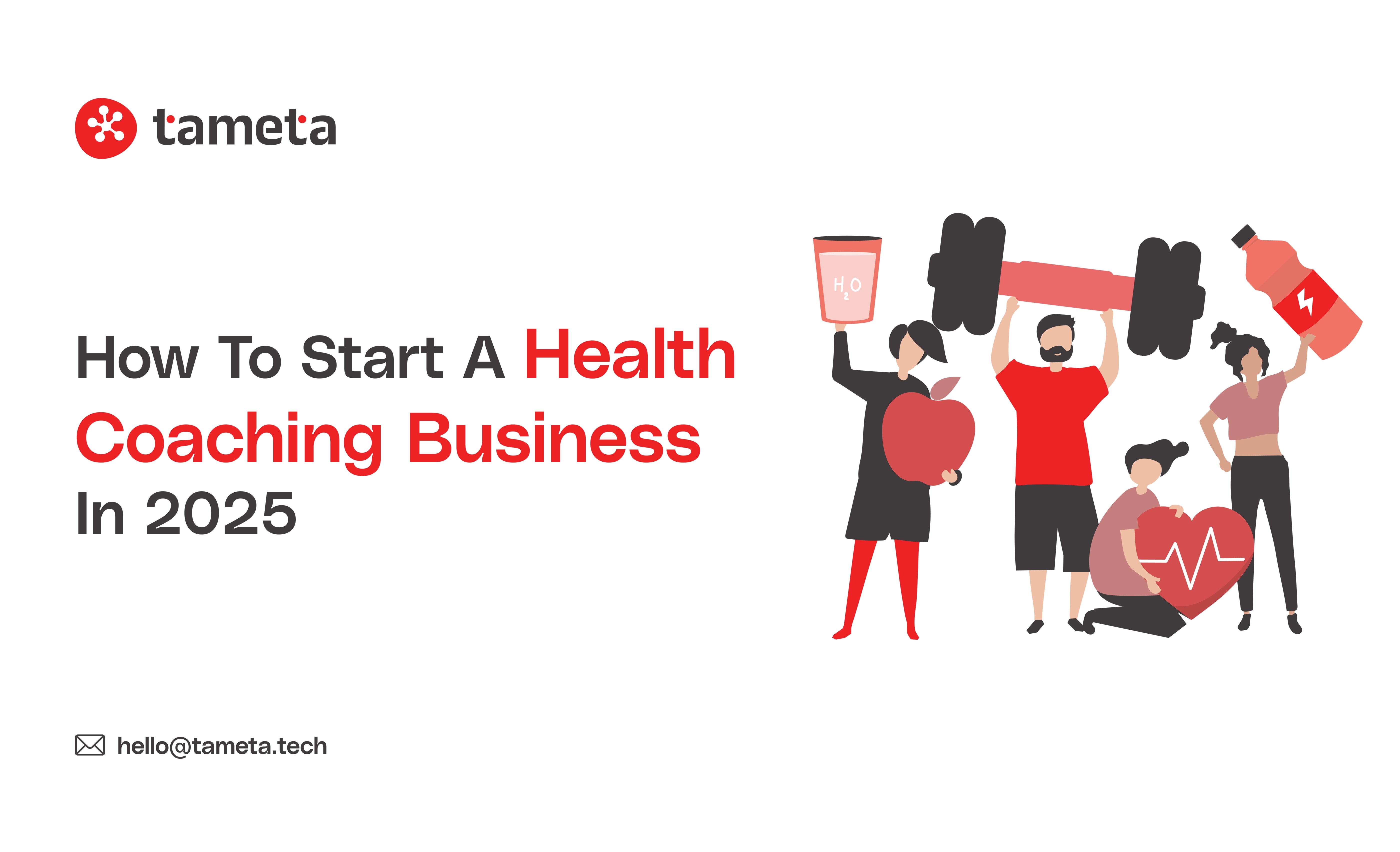 tameta

How To Start A Health Coaching Business In 2025

$H_2O$

hello@tameta.tech